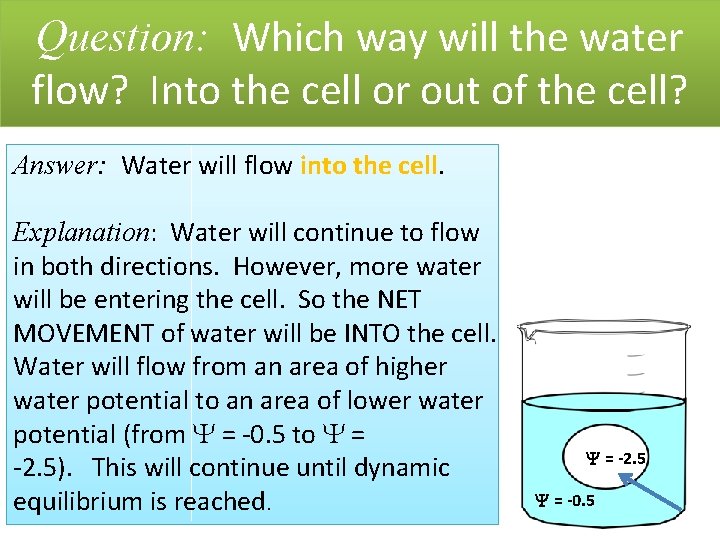 Question: Which way will the water flow? Into the cell or out of the cell?

Answer: Water will flow into the cell.

Explanation: Water will continue to flow in both directions. However, more water will be entering the cell. So the NET MOVEMENT of water will be INTO the cell. Water will flow from an area of higher water potential to an area of lower water potential (from $\Psi$ = -0.5 to $\Psi$ = -2.5). This will continue until dynamic equilibrium is reached.

$\Psi$ = -2.5

$\Psi$ = -0.5